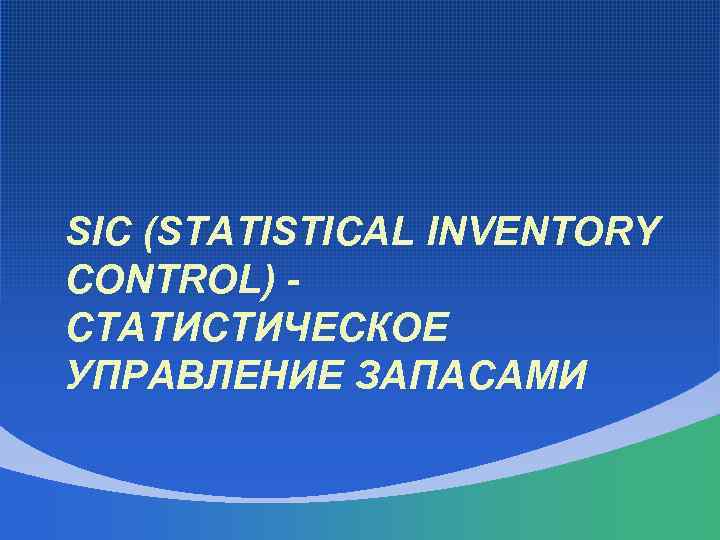 SIC (STATISTICAL INVENTORY CONTROL) - СТАТИСТИЧЕСКОЕ УПРАВЛЕНИЕ ЗАПАСАМИ